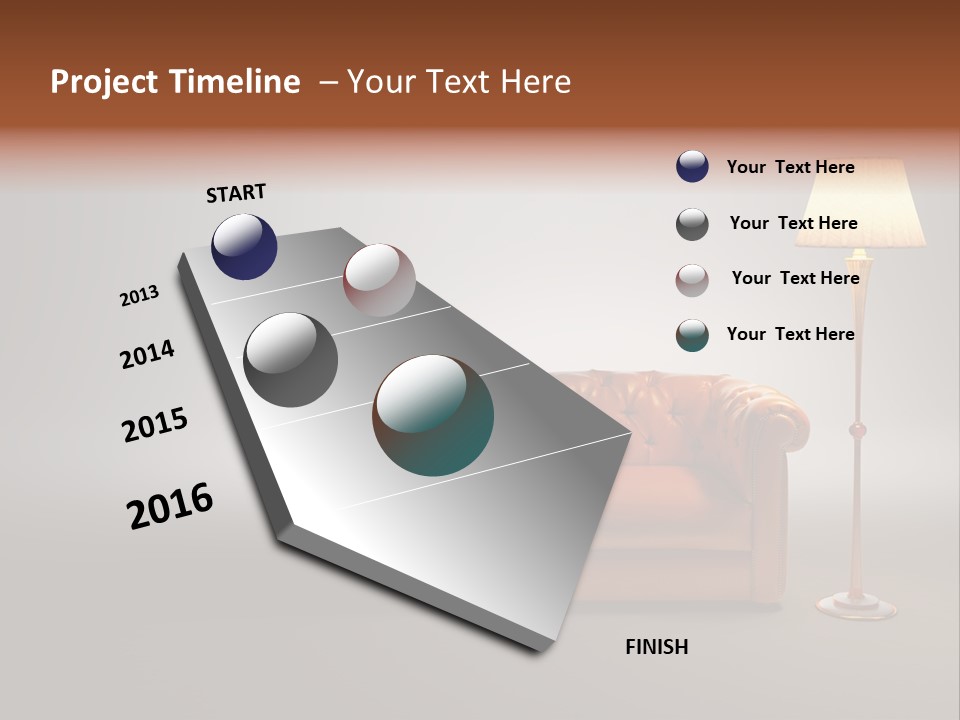 Project Timeline – Your Text Here

START

2013

2014

2015

2016

FINISH

Your Text Here

Your Text Here

Your Text Here

Your Text Here